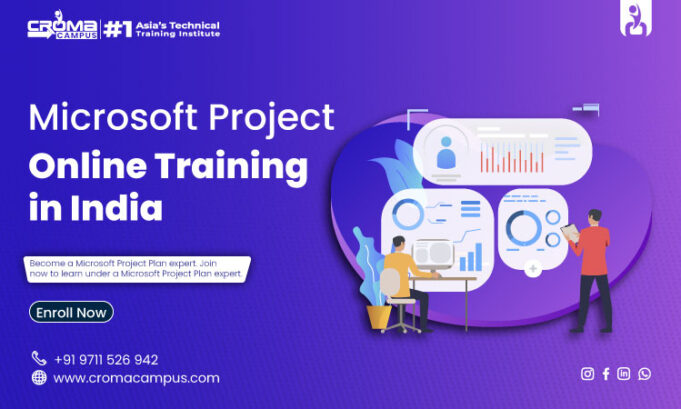 CROMA CAMPUS #1 Asia's Technical Training Institute

Microsoft Project Online Training in India

Become a Microsoft Project Plan expert. Join now to learn under a Microsoft Project Plan expert.

Enroll Now

+91 9711 526 942
www.cromacampus.com